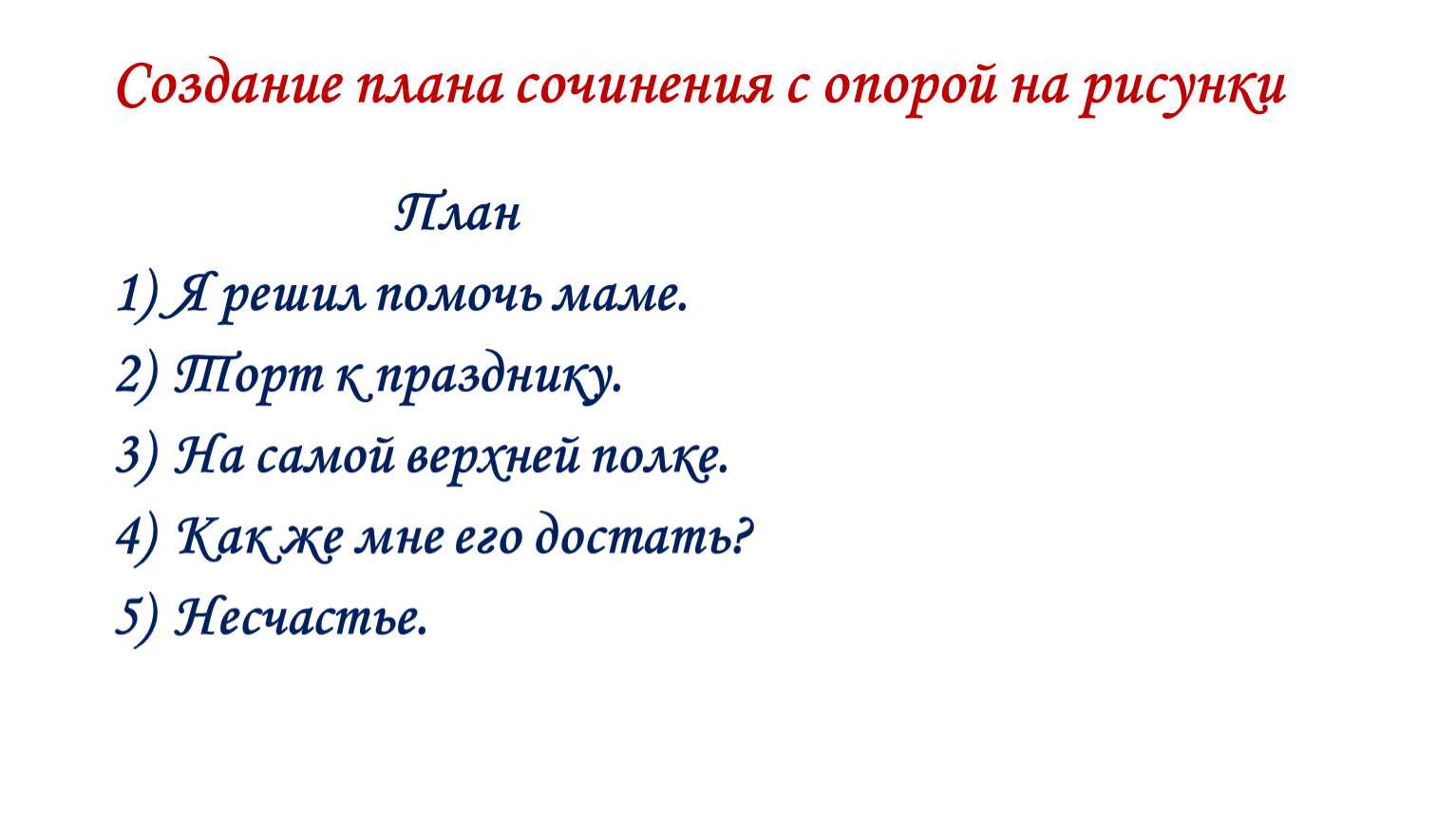 Создание плана сочинения с опорой на рисунки

План

1) Я решил помочь маме.

2) Торт к празднику.

3) На самой верхней полке.

4) Как же мне его достать?

5) Несчастье.